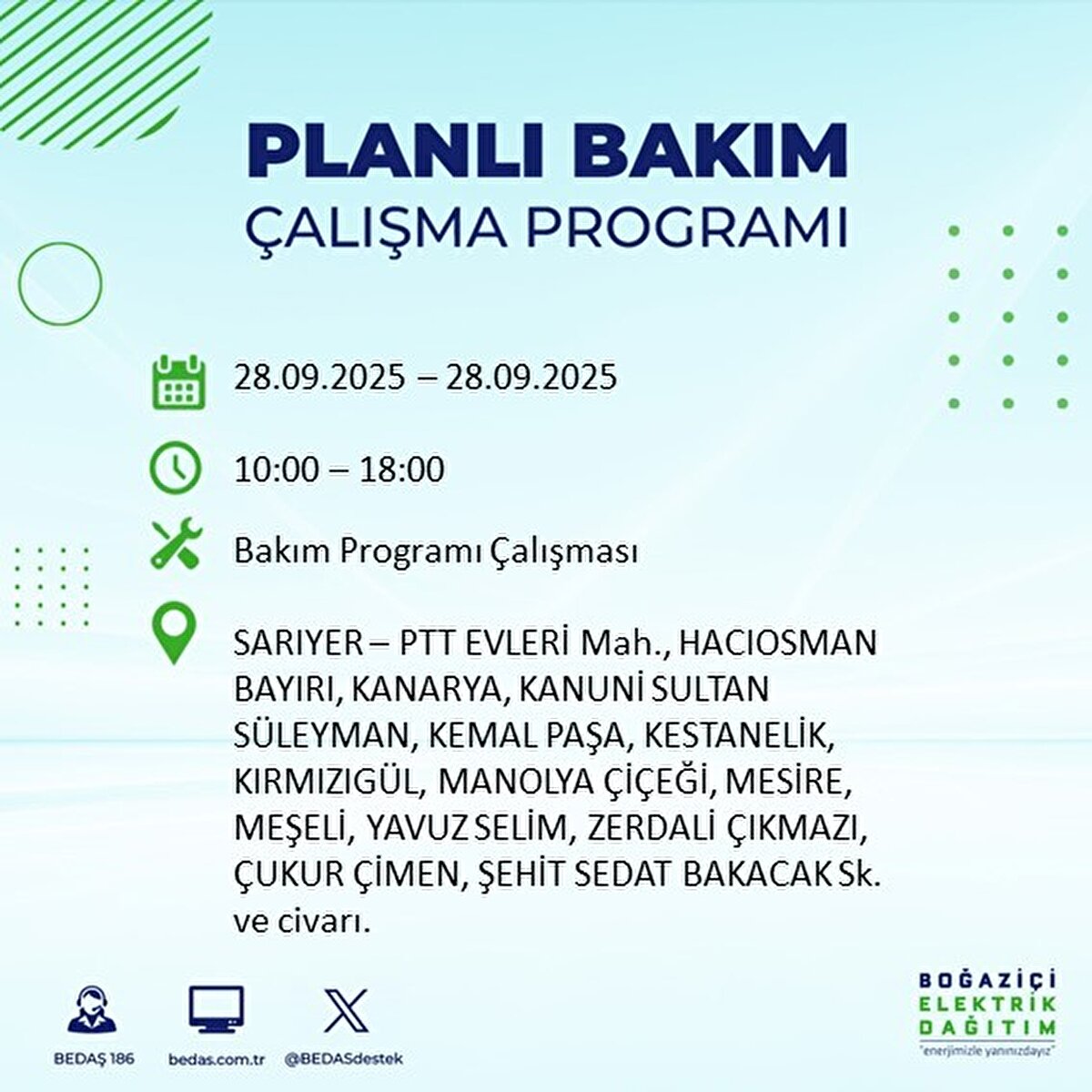 PLANLI BAKIM
ÇALIŞMA PROGRAMI

28.09.2025 – 28.09.2025

10:00 – 18:00

Bakım Programı Çalışması

SARIYER – PTT EVLERİ Mah., HACIOSMAN BAYIRI, KANARYA, KANUNİ SULTAN SÜLEYMAN, KEMAL PAŞA, KESTANELİK, KIRMIZIGÜL, MANOLYA ÇİÇEĞİ, MESİRE, MEŞELİ, YAVUZ SELİM, ZERDALİ ÇIKMAZI, ÇUKUR ÇİMEN, ŞEHİT SEDAT BAKACAK Sk. ve civarı.

BEDAŞ 186

bedas.com.tr

@BEDASdestek

BOĞAZİÇİ
ELEKTRİK
DAĞITIM
"enerjimizle yanınızdayız"